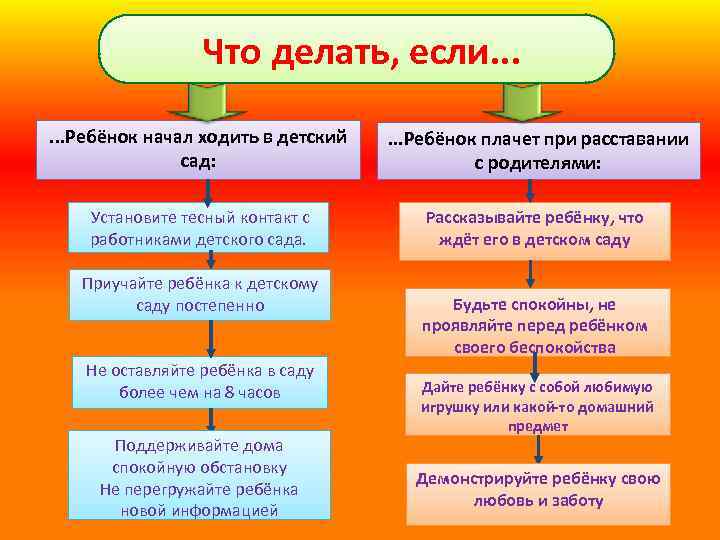 Что делать, если...

...Ребёнок начал ходить в детский сад:

Установите тесный контакт с работниками детского сада.

Приучайте ребёнка к детскому саду постепенно

Не оставляйте ребёнка в саду более чем на 8 часов

Поддерживайте дома спокойную обстановку
Не перегружайте ребёнка новой информацией

...Ребёнок плачет при расставании с родителями:

Рассказывайте ребёнку, что ждёт его в детском саду

Будьте спокойны, не проявляйте перед ребёнком своего беспокойства

Дайте ребёнку с собой любимую игрушку или какой-то домашний предмет

Демонстрируйте ребёнку свою любовь и заботу